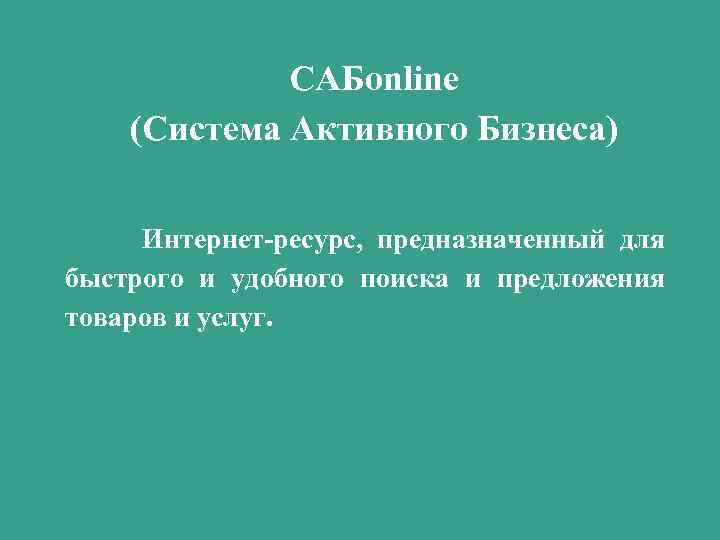 САБonline
(Система Активного Бизнеса)

Интернет-ресурс, предназначенный для быстрого и удобного поиска и предложения товаров и услуг.